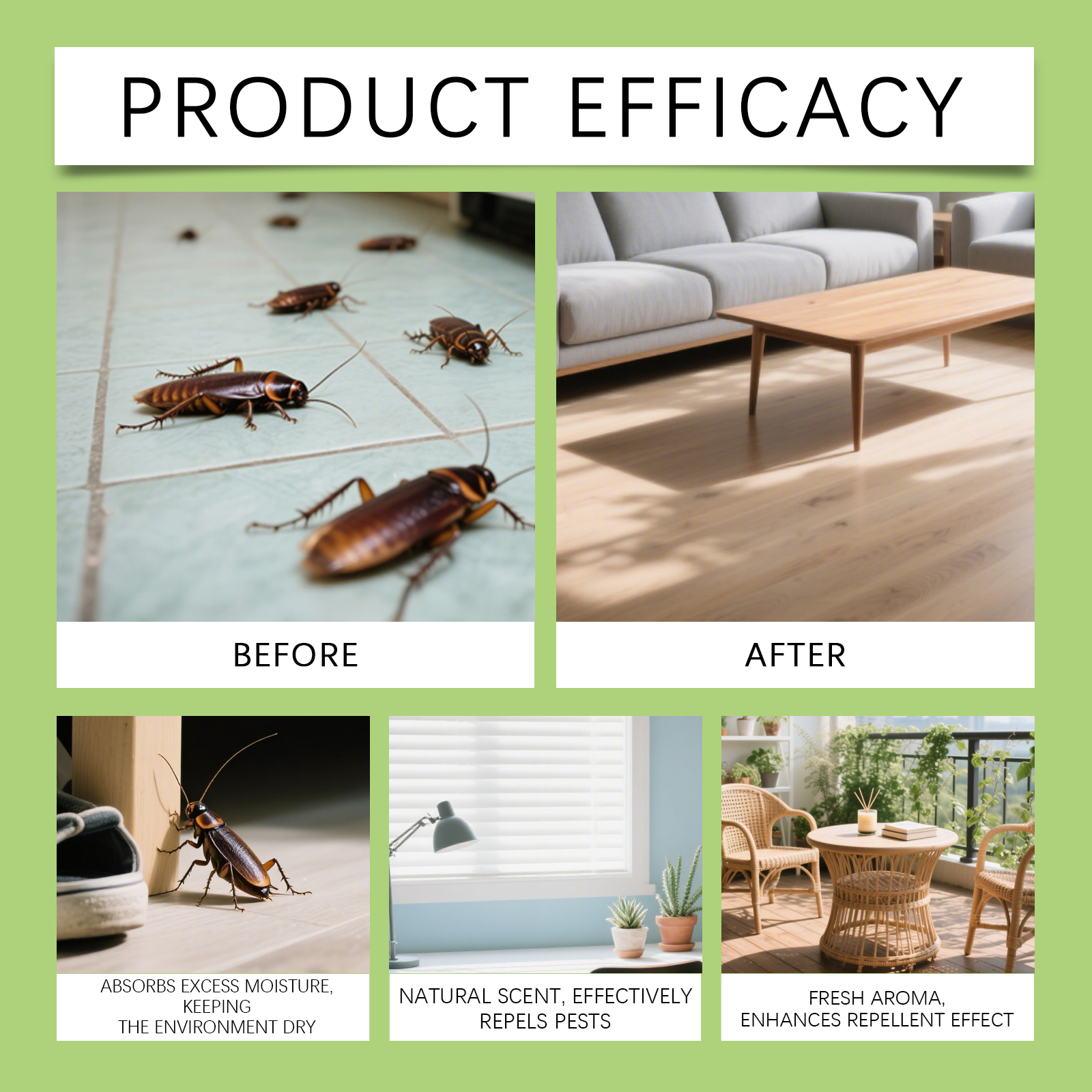 PRODUCT EFFICACY

BEFORE

AFTER

ABSORBS EXCESS MOISTURE, KEEPING THE ENVIRONMENT DRY

NATURAL SCENT, EFFECTIVELY REPELS PESTS

FRESH AROMA, ENHANCES REPELLENT EFFECT